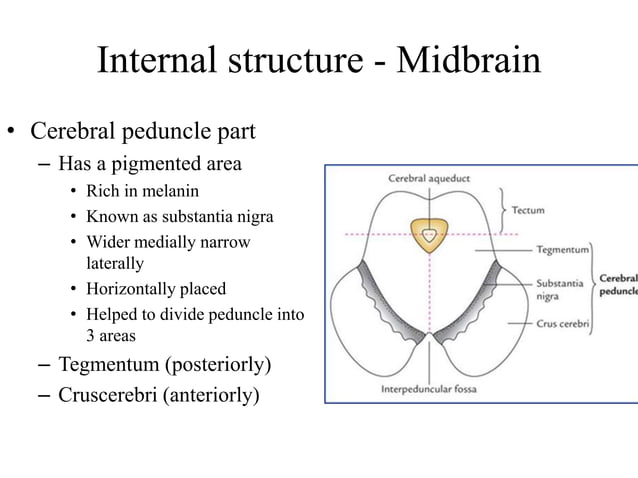 Internal structure - Midbrain

• Cerebral peduncle part
– Has a pigmented area
• Rich in melanin
• Known as substantia nigra
• Wider medially narrow laterally
• Horizontally placed
• Helped to divide peduncle into 3 areas
– Tegmentum (posteriorly)
– Cruscerebri (anteriorly)

Cerebral aqueduct
Tectum
Tegmentum
Substantia nigra
Crus cerebri
Cerebral peduncle
Interpeduncular fossa